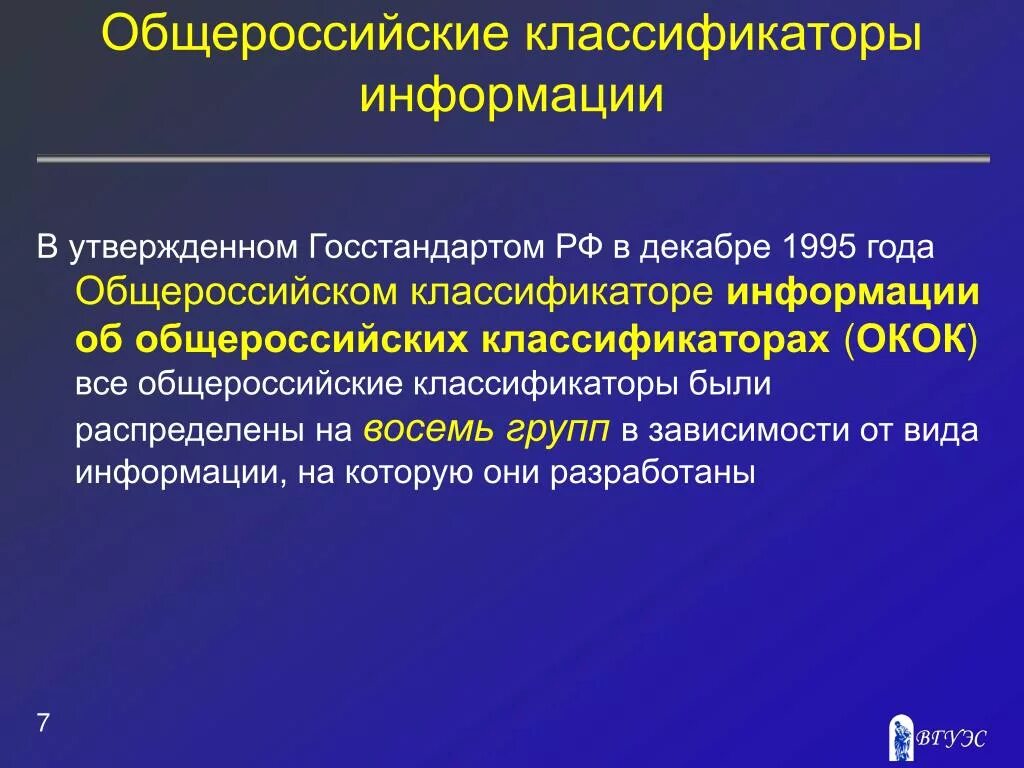 Общероссийские классификаторы информации

В утвержденном Госстандартом РФ в декабре 1995 года Общероссийском классификаторе информации об общероссийских классификаторах (ОКОК) все общероссийские классификаторы были распределены на восемь групп в зависимости от вида информации, на которую они разработаны

7

ВГУЭС